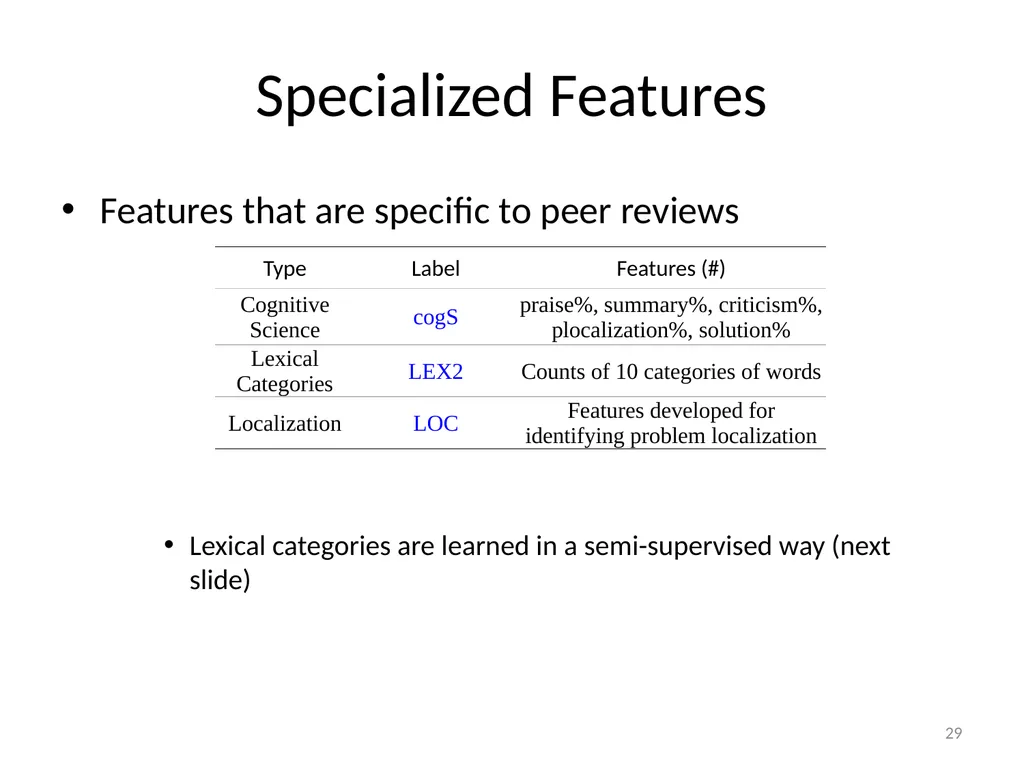 Specialized Features

• Features that are specific to peer reviews

| Type | Label | Features (#) |
|---|---|---|
| Cognitive Science | cogS | praise%, summary%, criticism%, plocalization%, solution% |
| Lexical Categories | LEX2 | Counts of 10 categories of words |
| Localization | LOC | Features developed for identifying problem localization |

• Lexical categories are learned in a semi-supervised way (next slide)

29